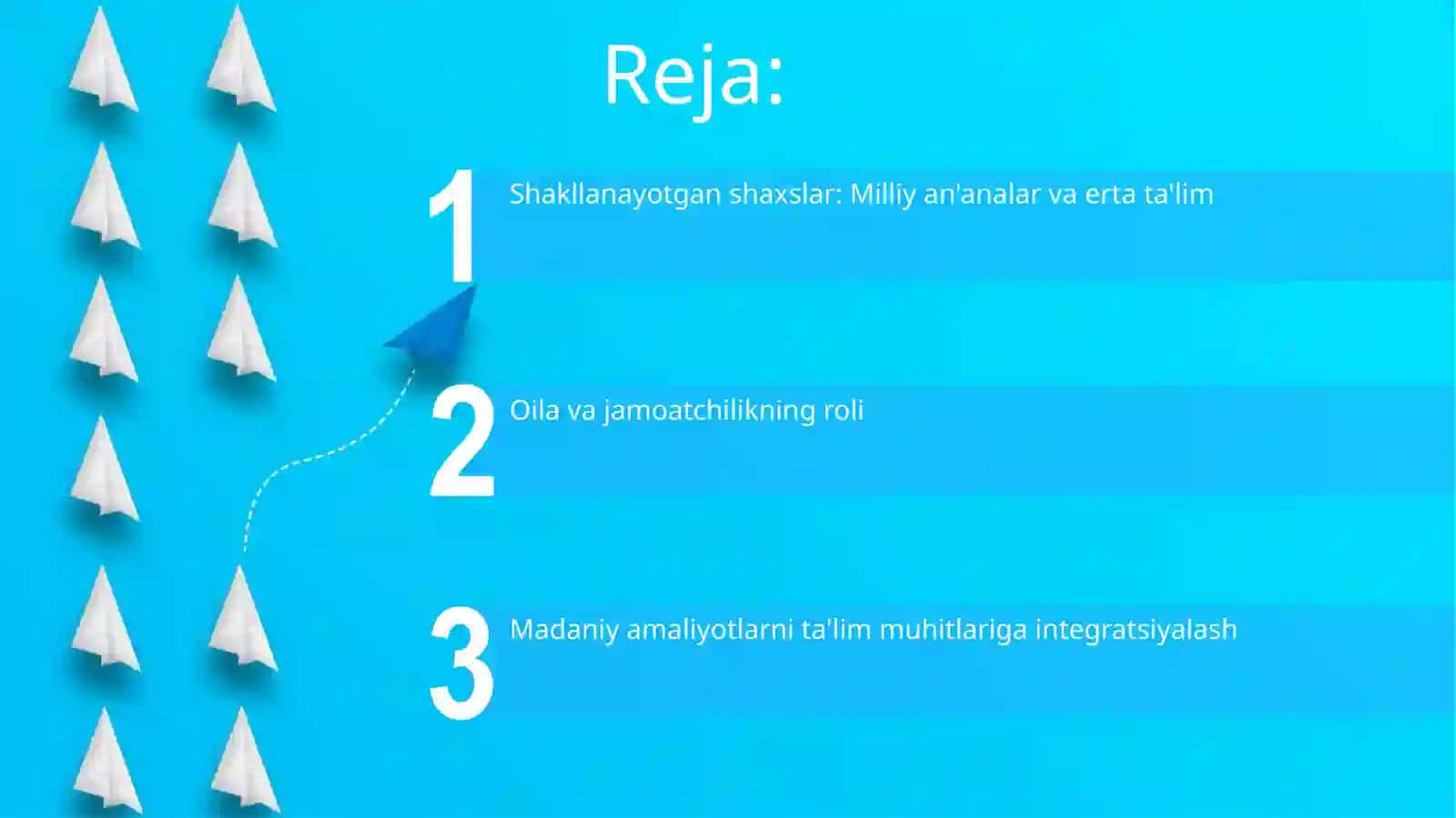 Reja:

1 Shakllanayotgan shaxslar: Milliy an'analar va erta ta'lim

2 Oila va jamoatchilikning roli

3 Madaniy amaliyotlarni ta'lim muhitlariga integratsiyalash